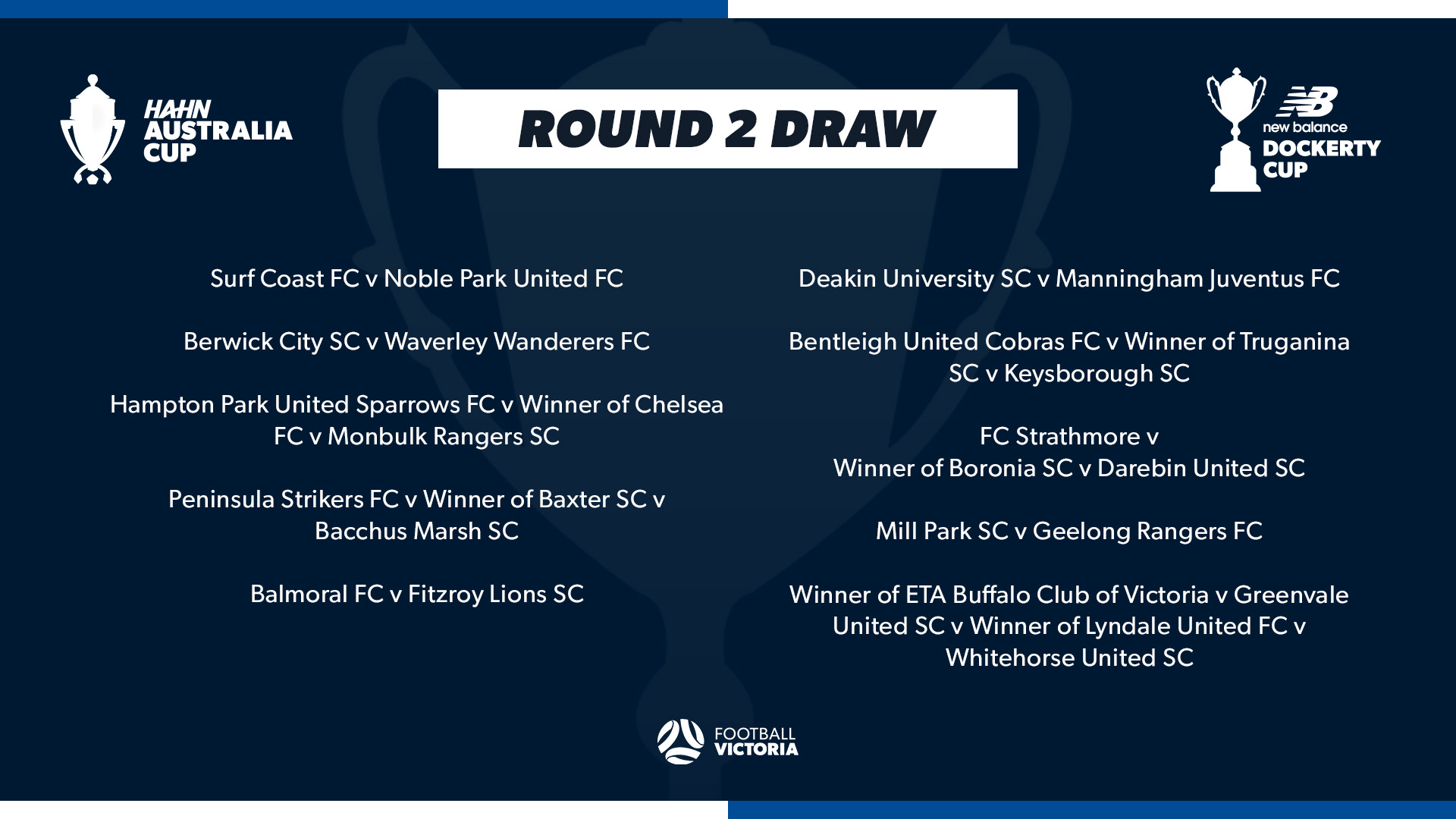 HAHN AUSTRALIA CUP

ROUND 2 DRAW

NB new balance DOCKERTY CUP

Surf Coast FC v Noble Park United FC

Berwick City SC v Waverley Wanderers FC

Hampton Park United Sparrows FC v Winner of Chelsea FC v Monbulk Rangers SC

Peninsula Strikers FC v Winner of Baxter SC v Bacchus Marsh SC

Balmoral FC v Fitzroy Lions SC

Deakin University SC v Manningham Juventus FC

Bentleigh United Cobras FC v Winner of Truganina SC v Keysborough SC

FC Strathmore v Winner of Boronia SC v Darebin United SC

Mill Park SC v Geelong Rangers FC

Winner of ETA Buffalo Club of Victoria v Greenvale United SC v Winner of Lyndale United FC v Whitehorse United SC

FOOTBALL VICTORIA